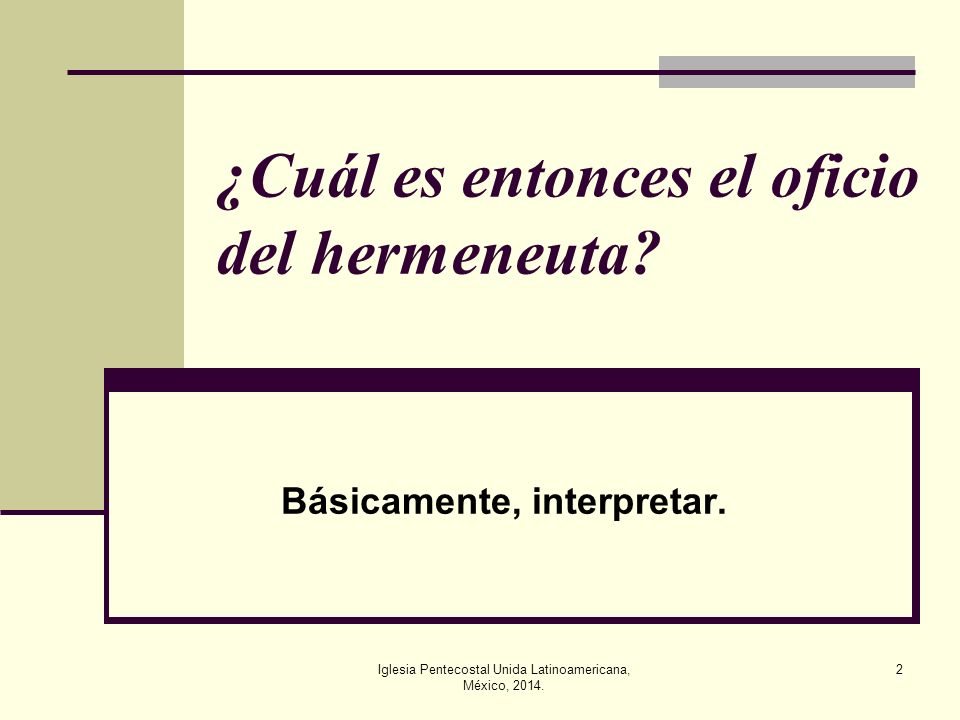 ¿Cuál es entonces el oficio del hermeneuta?

Básicamente, interpretar.

Iglesia Pentecostal Unida Latinoamericana, México, 2014.

2